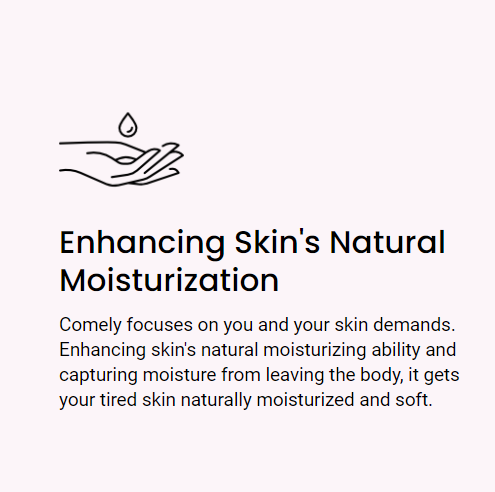 Enhancing Skin's Natural Moisturization

Comely focuses on you and your skin demands. Enhancing skin's natural moisturizing ability and capturing moisture from leaving the body, it gets your tired skin naturally moisturized and soft.